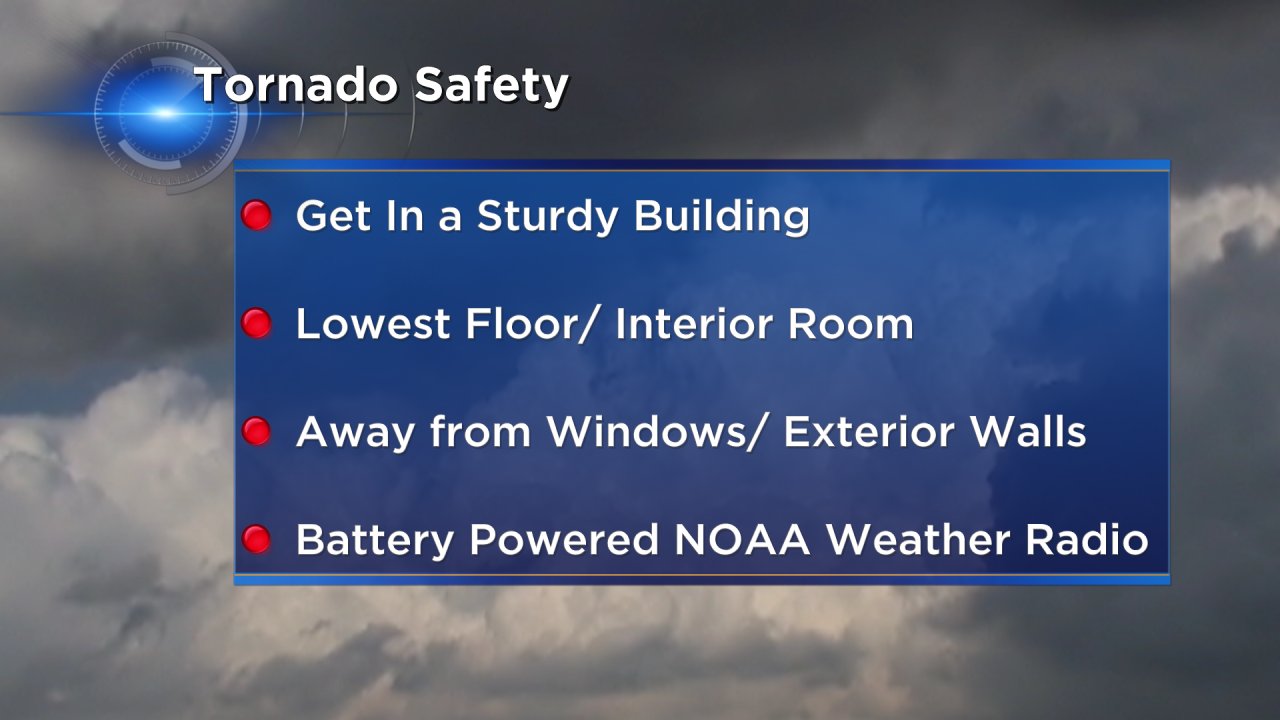 Tornado Safety

Get In a Sturdy Building

Lowest Floor/ Interior Room

Away from Windows/ Exterior Walls

Battery Powered NOAA Weather Radio